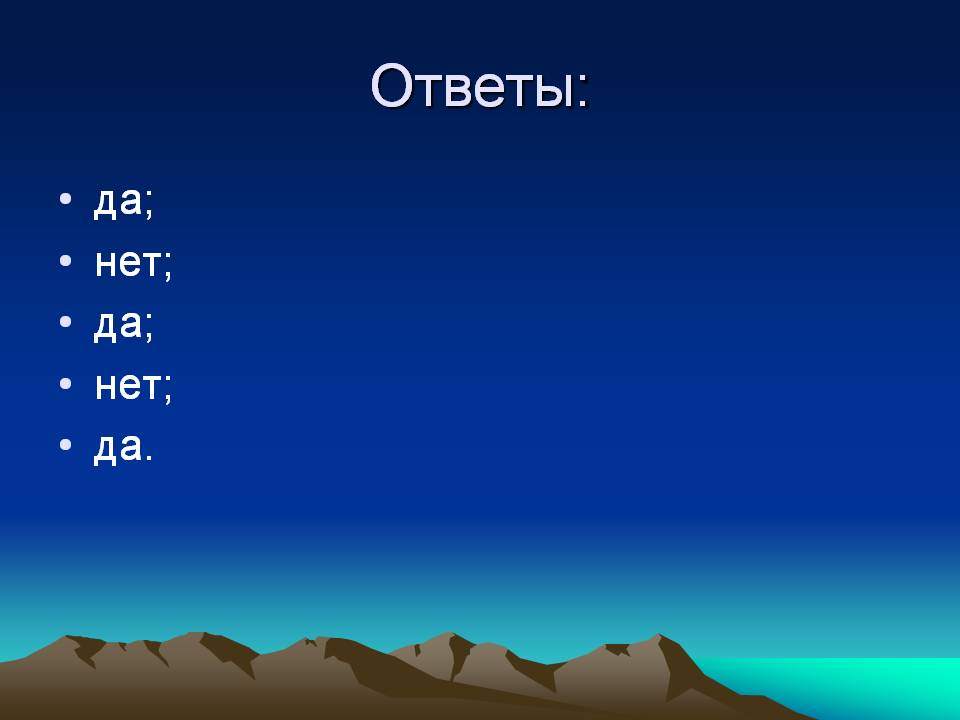 Ответы:

• да;
• нет;
• да;
• нет;
• да.